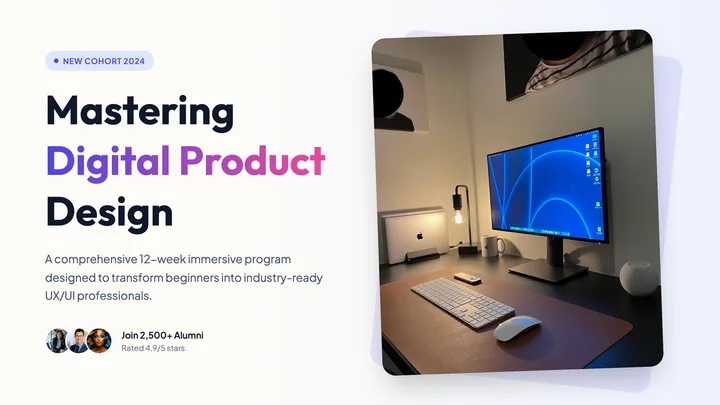 NEW COHORT 2024

Mastering Digital Product Design

A comprehensive 12-week immersive program designed to transform beginners into industry-ready UX/UI professionals.

Join 2,500+ Alumni
Rated 4.9/5 stars